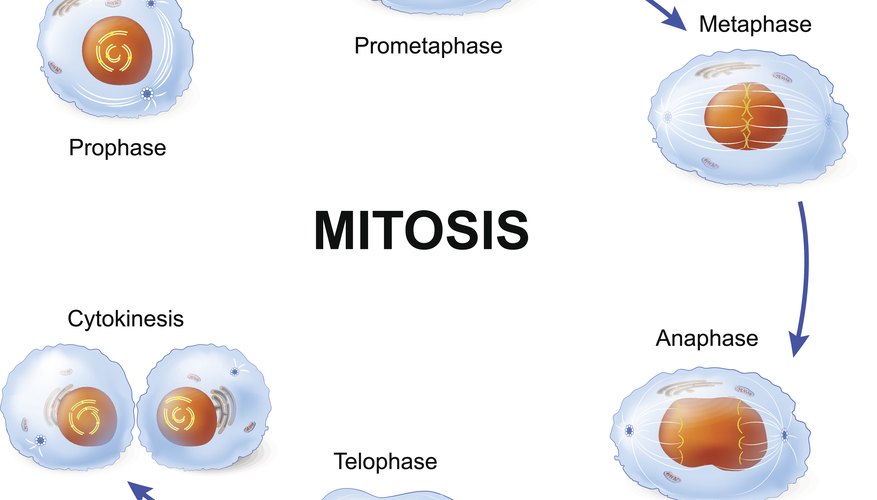 Prometaphase

Metaphase

Prophase

MITOSIS

Cytokinesis

Anaphase

Telophase